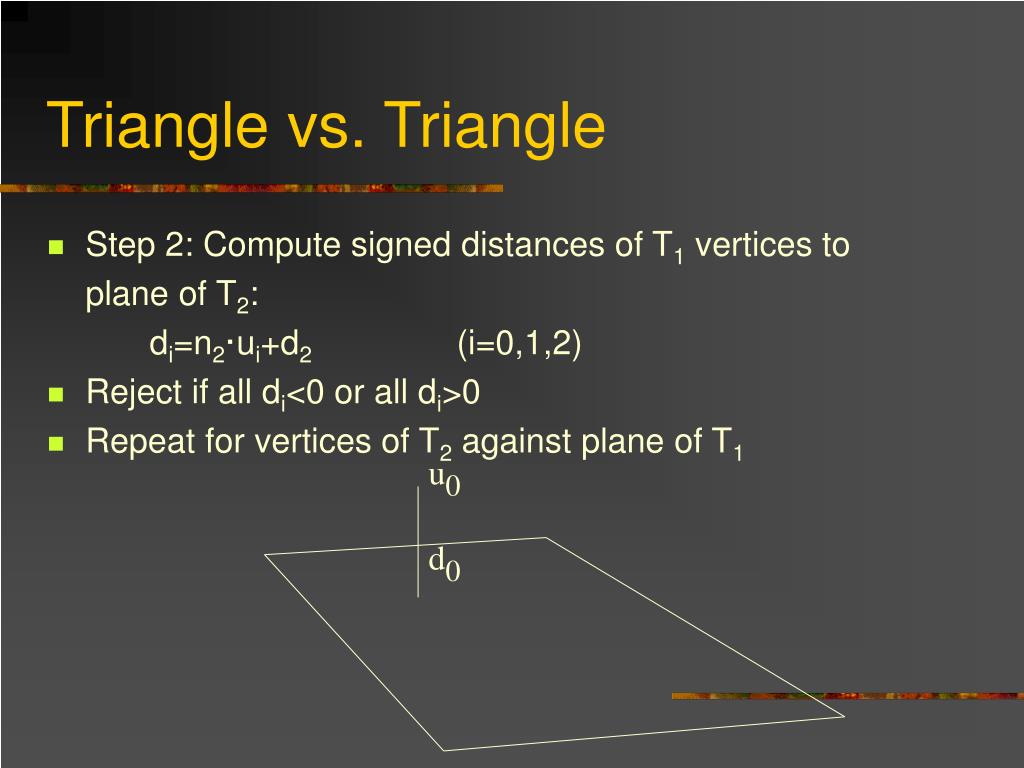 Triangle vs. Triangle

Step 2: Compute signed distances of $T_1$ vertices to plane of $T_2$:
$d_i=n_2 \cdot u_i+d_2$ (i=0,1,2)

Reject if all $d_i<0$ or all $d_i>0$

Repeat for vertices of $T_2$ against plane of $T_1$

$u_0$

$d_0$